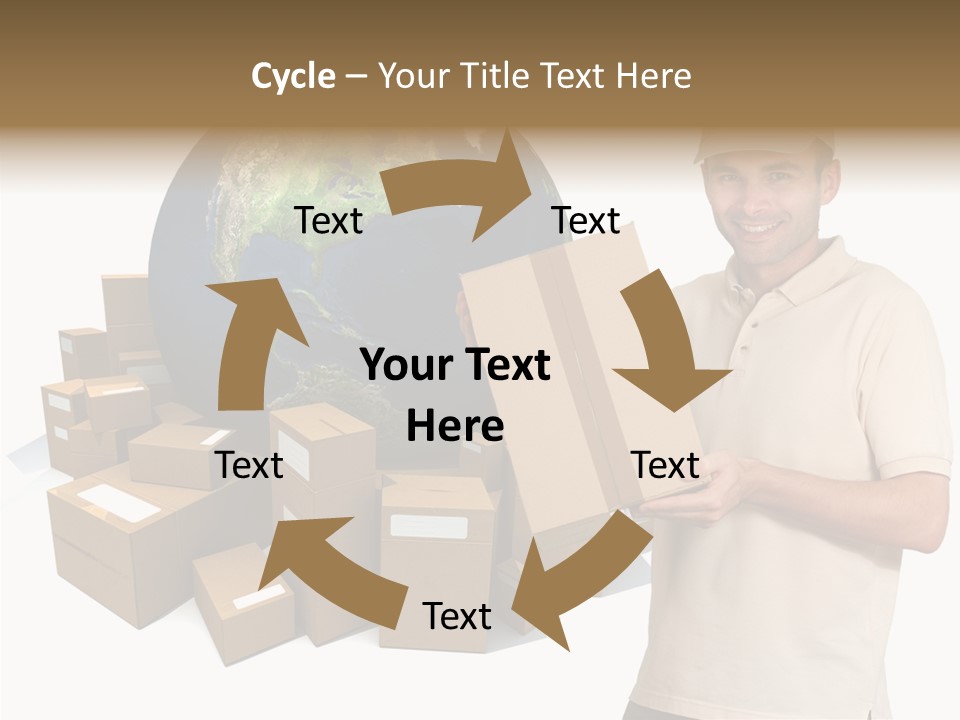 Cycle – Your Title Text Here

Text

Text

Your Text Here

Text

Text

Text